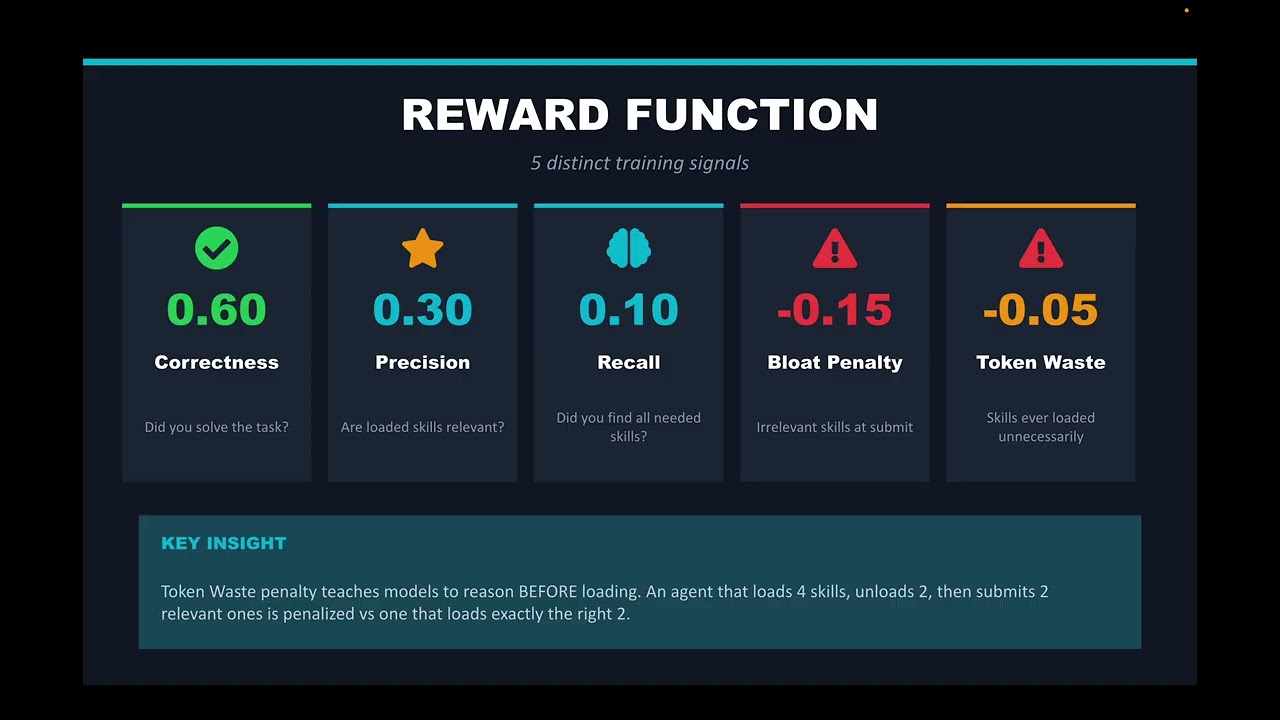 REWARD FUNCTION

5 distinct training signals

0.60
Correctness
Did you solve the task?

0.30
Precision
Are loaded skills relevant?

0.10
Recall
Did you find all needed skills?

-0.15
Bloat Penalty
Irrelevant skills at submit

-0.05
Token Waste
Skills ever loaded unnecessarily

KEY INSIGHT

Token Waste penalty teaches models to reason BEFORE loading. An agent that loads 4 skills, unloads 2, then submits 2 relevant ones is penalized vs one that loads exactly the right 2.